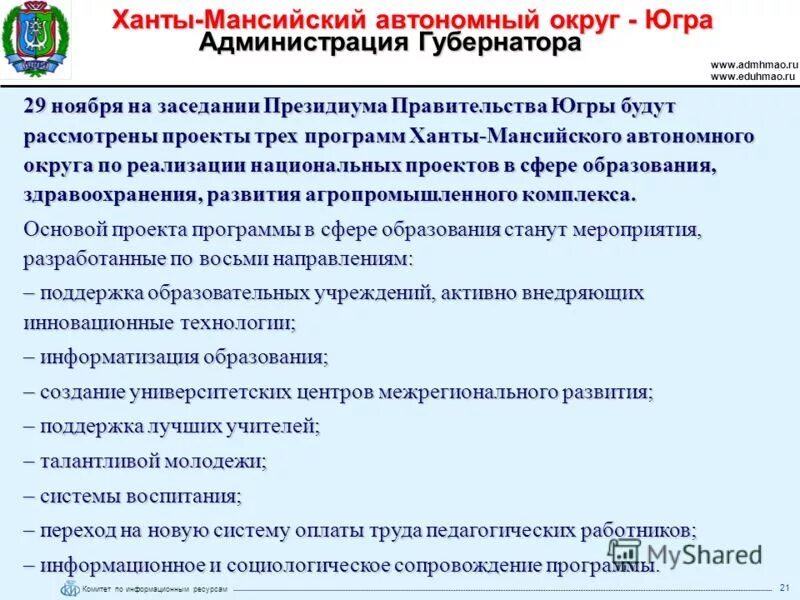 Ханты-Мансийский автономный округ - Югра
Администрация Губернатора

www.admhmao.ru
www.eduhmao.ru

29 ноября на заседании Президиума Правительства Югры будут рассмотрены проекты трех программ Ханты-Мансийского автономного округа по реализации национальных проектов в сфере образования, здравоохранения, развития агропромышленного комплекса.

Основой проекта программы в сфере образования станут мероприятия, разработанные по восьми направлениям:
– поддержка образовательных учреждений, активно внедряющих инновационные технологии;
– информатизация образования;
– создание университетских центров межрегионального развития;
– поддержка лучших учителей;
– талантливой молодежи;
– системы воспитания;
– переход на новую систему оплаты труда педагогических работников;
– информационное и социологическое сопровождение программы.

MyShared

Комитет по информационным ресурсам

21